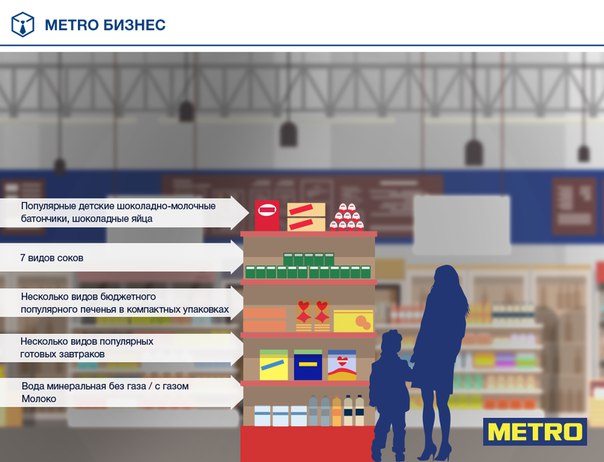 METRO БИЗНЕС

Популярные детские шоколадно-молочные батончики, шоколадные яйца

7 видов соков

Несколько видов бюджетного популярного печенья в компактных упаковках

Несколько видов популярных готовых завтраков

Вода минеральная без газа / с газом
Молоко

METRO